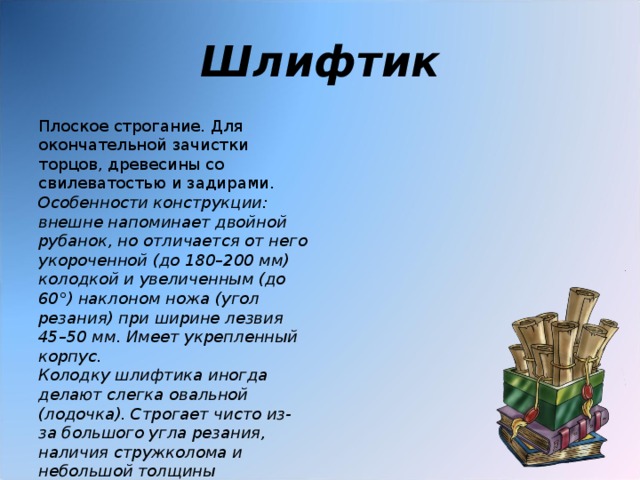 Шлифтик

Плоское строгание. Для окончательной зачистки торцов, древесины со свилеватостью и задирами.

Особенности конструкции: внешне напоминает двойной рубанок, но отличается от него укороченной (до 180–200 мм) колодкой и увеличенным (до 60°) наклоном ножа (угол резания) при ширине лезвия 45–50 мм. Имеет укрепленный корпус.
Колодку шлифтика иногда делают слегка овальной (лодочка). Строгает чисто из-за большого угла резания, наличия стружколома и небольшой толщины